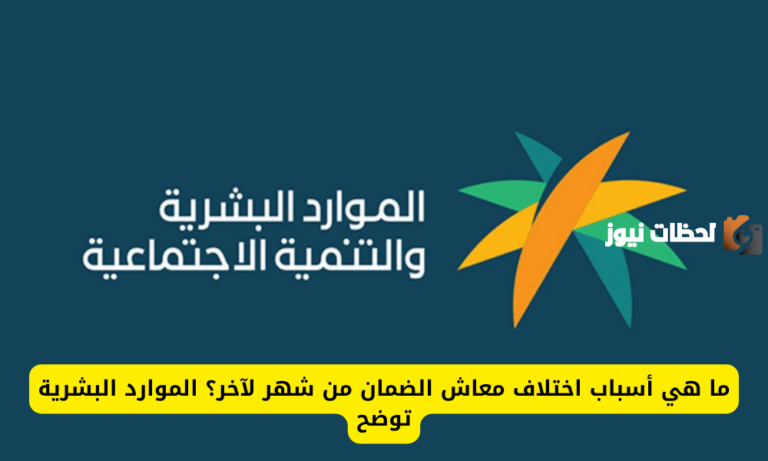 الموارد البشرية
والتنمية الاجتماعية

لحظات نيوز

ما هي أسباب اختلاف معاش الضمان من شهر لآخر؟ الموارد البشرية توضح